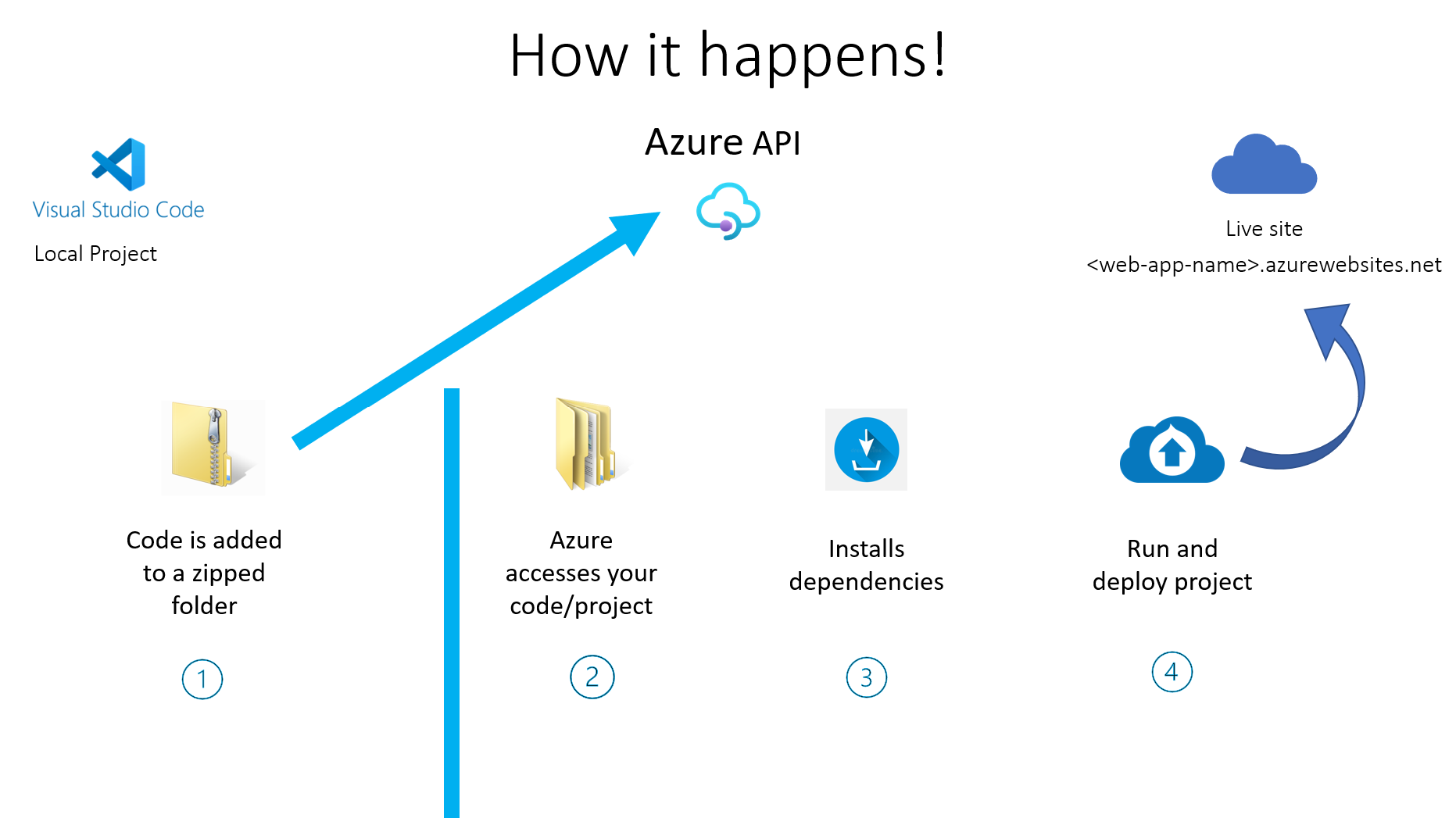 How it happens!

Visual Studio Code

Local Project

Azure API

Live site

<web-app-name>.azurewebsites.net

Code is added to a zipped folder

1

Azure accesses your code/project

2

Installs dependencies

3

Run and deploy project

4